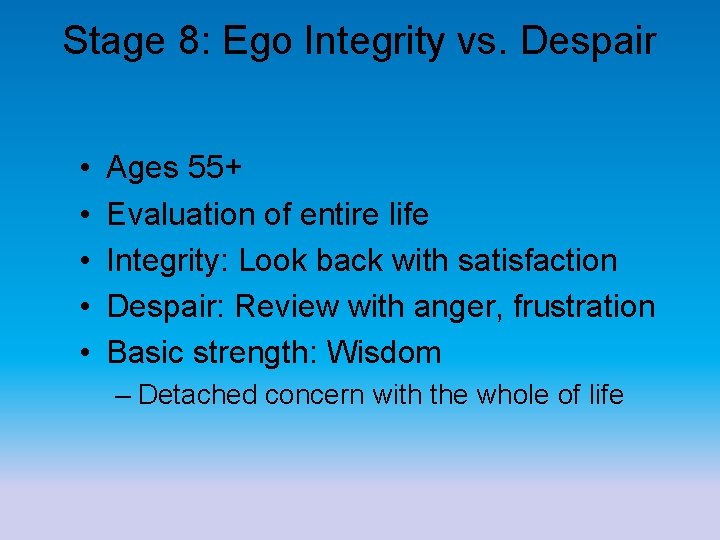 Stage 8: Ego Integrity vs. Despair

• Ages 55+
• Evaluation of entire life
• Integrity: Look back with satisfaction
• Despair: Review with anger, frustration
• Basic strength: Wisdom
– Detached concern with the whole of life